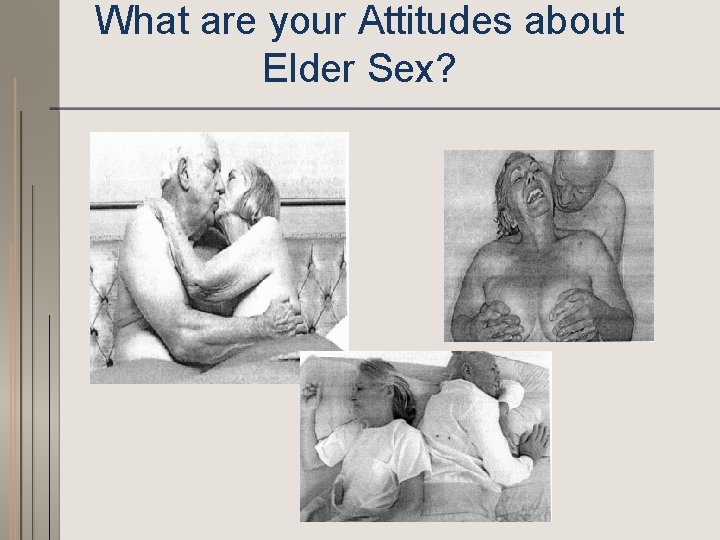 What are your Attitudes about Elder Sex?